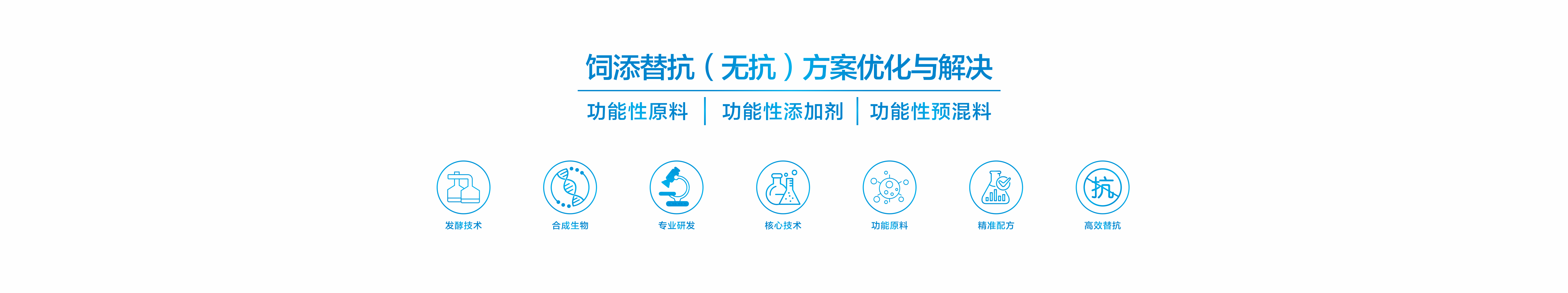 饲添替抗（无抗）方案优化与解决

功能性原料 | 功能性添加剂 | 功能性预混料

发酵技术

合成生物

专业研发

核心技术

功能原料

精准配方

抗

高效替抗